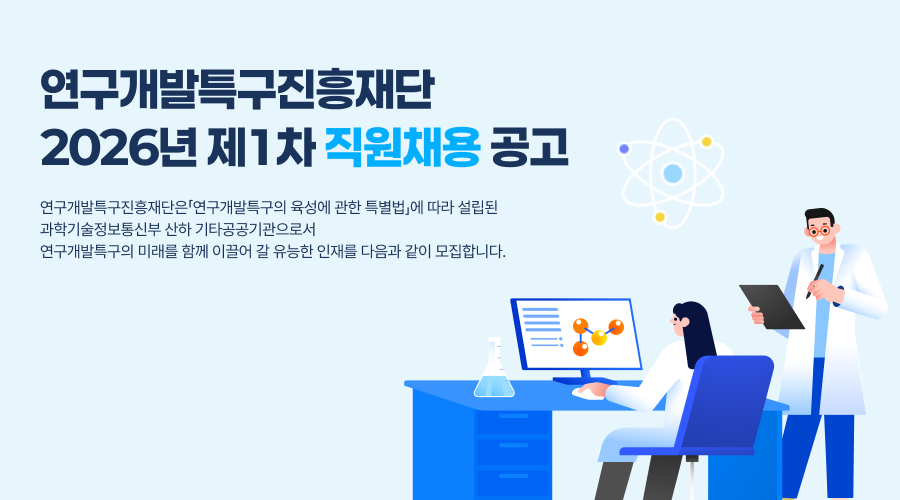 연구개발특구진흥재단
2026년 제1차 직원채용 공고

연구개발특구진흥재단은「연구개발특구의 육성에 관한 특별법」에 따라 설립된 과학기술정보통신부 산하 기타공공기관으로서
연구개발특구의 미래를 함께 이끌어 갈 유능한 인재를 다음과 같이 모집합니다.